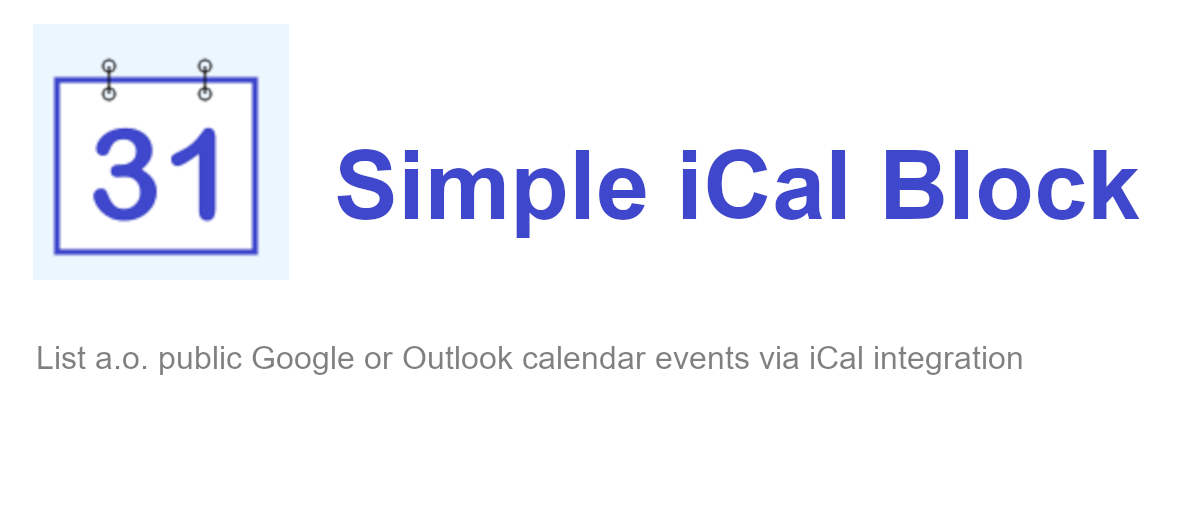 31

Simple iCal Block

List a.o. public Google or Outlook calendar events via iCal integration